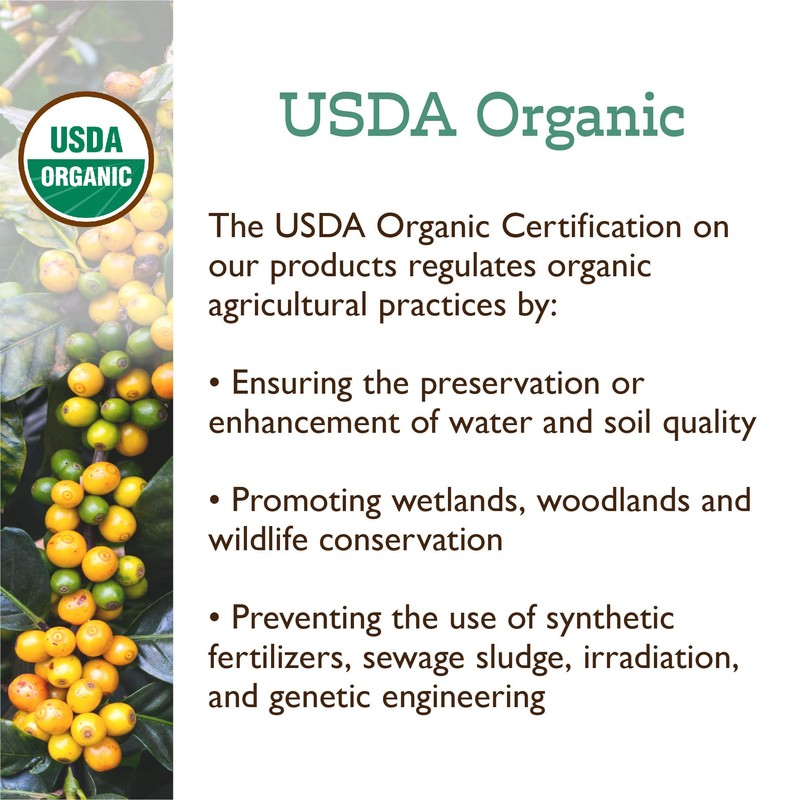 USDA
ORGANIC

USDA Organic

The USDA Organic Certification on our products regulates organic agricultural practices by:

• Ensuring the preservation or enhancement of water and soil quality

• Promoting wetlands, woodlands and wildlife conservation

• Preventing the use of synthetic fertilizers, sewage sludge, irradiation, and genetic engineering